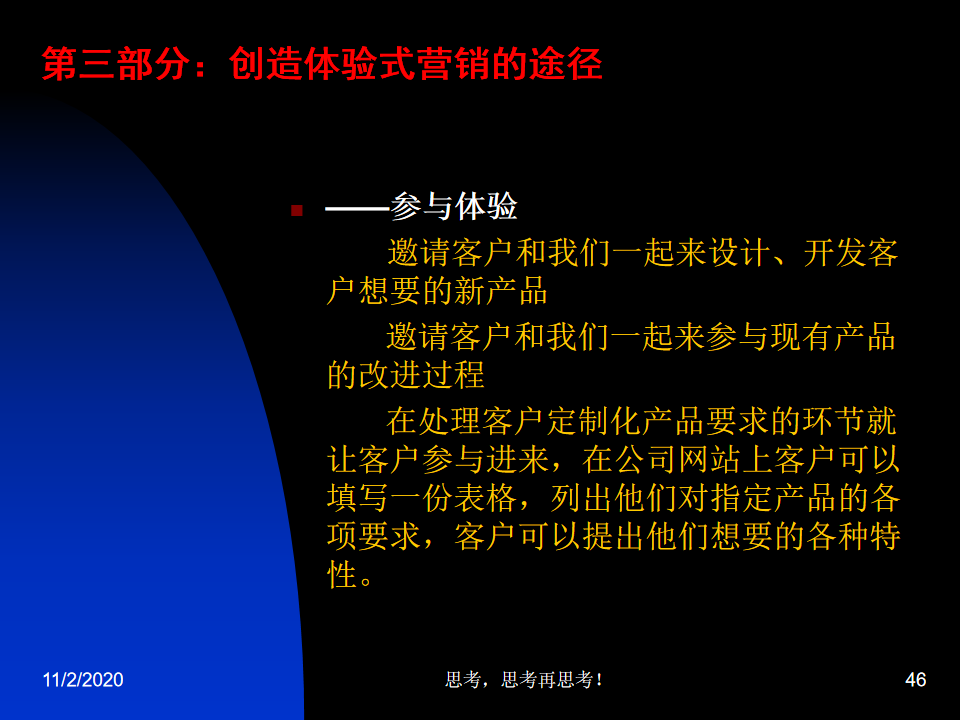 第三部分：创造体验式营销的途径

——参与体验

邀请客户和我们一起来设计、开发客户想要的新产品

邀请客户和我们一起来参与现有产品的改进过程

在处理客户定制化产品要求的环节就让客户参与进来，在公司网站上客户可以填写一份表格，列出他们对指定产品的各项要求，客户可以提出他们想要的各种特性。

11/2/2020

思考，思考再思考！

46